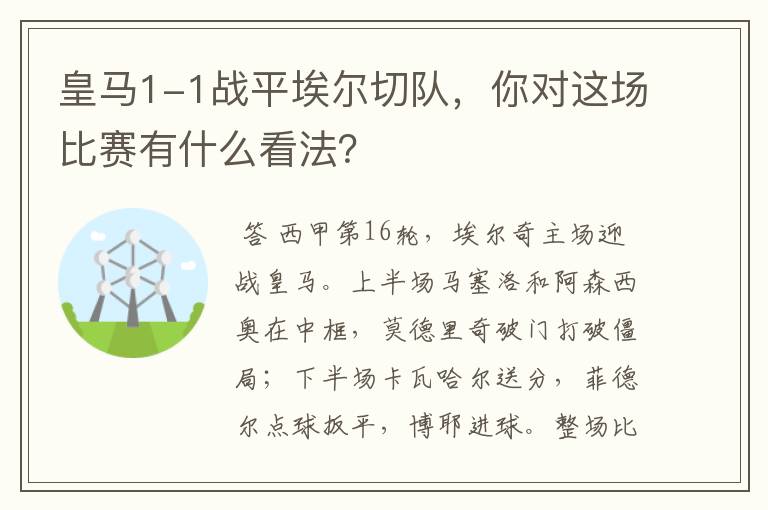 皇马1-1战平埃尔切队，你对这场比赛有什么看法?

答 西甲第16轮，埃尔奇主场迎战皇马。上半场马塞洛和阿森西奥在中框，莫德里奇破门打破僵局；下半场卡瓦哈尔送分，菲德尔点球扳平，博耶进球。整场比